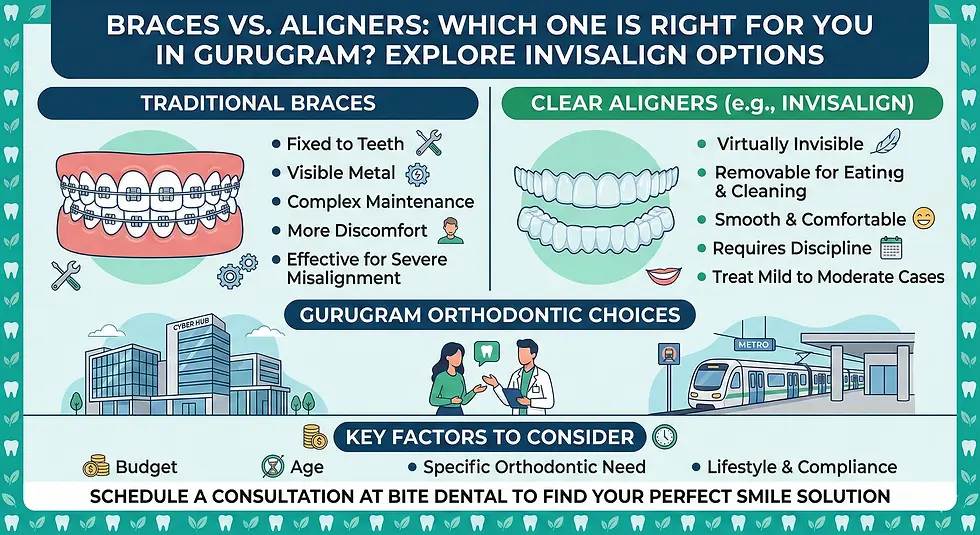 BRACES VS. ALIGNERS: WHICH ONE IS RIGHT FOR YOU IN GURUGRAM? EXPLORE INVISALIGN OPTIONS

TRADITIONAL BRACES

• Fixed to Teeth
• Visible Metal
• Complex Maintenance
• More Discomfort
• Effective for Severe Misalignment

CLEAR ALIGNERS (e.g., INVISALIGN)

• Virtually Invisible
• Removable for Eating & Cleaning
• Smooth & Comfortable
• Requires Discipline
• Treat Mild to Moderate Cases

GURUGRAM ORTHODONTIC CHOICES

CYBER HUB

METRO

KEY FACTORS TO CONSIDER

Budget
Age
• Specific Orthodontic Need
• Lifestyle & Compliance

SCHEDULE A CONSULTATION AT BITE DENTAL TO FIND YOUR PERFECT SMILE SOLUTION